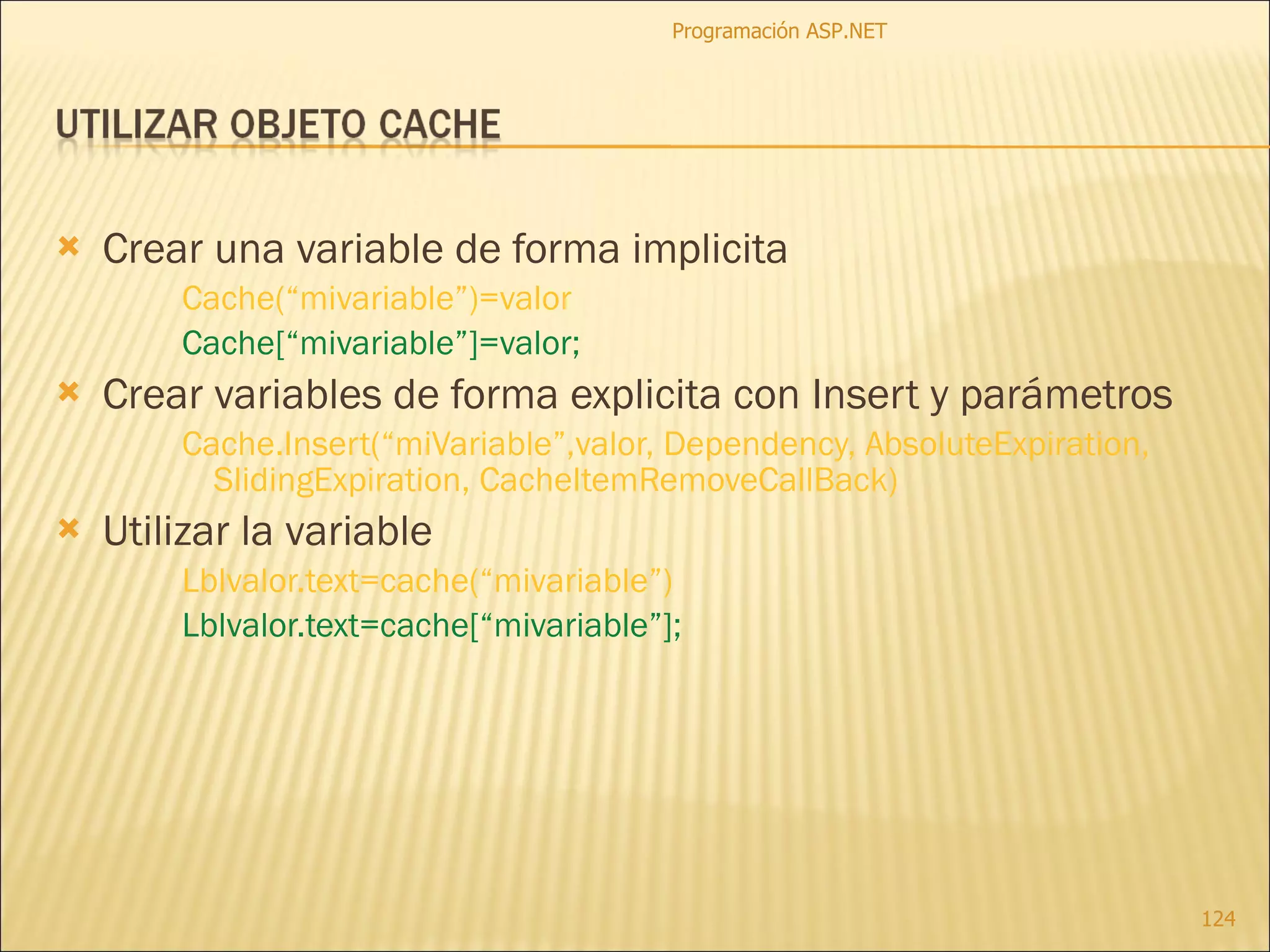 Programación ASP.NET

UTILIZAR OBJETO CACHE

Crear una variable de forma implicita

Cache(“mivariable”)=valor

Cache[“mivariable”]=valor;

Crear variables de forma explicita con Insert y parámetros

Cache.Insert(“miVariable”,valor, Dependency, AbsoluteExpiration, SlidingExpiration, CacheItemRemoveCallBack)

Utilizar la variable

Lblvalor.text=cache(“mivariable”)

Lblvalor.text=cache[“mivariable”];

124